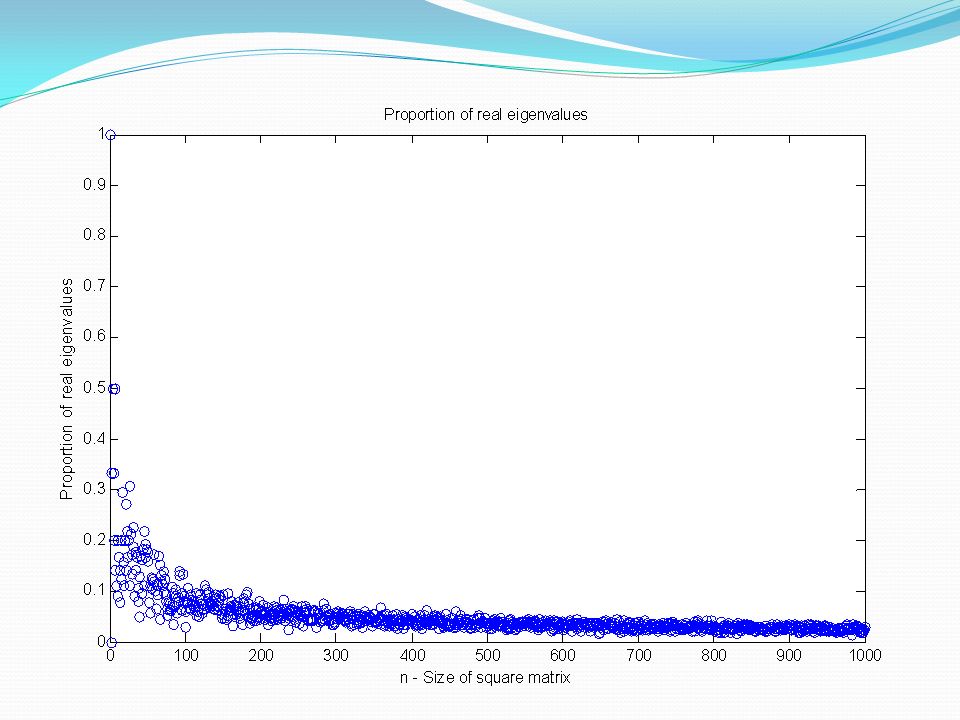 Proportion of real eigenvalues

Proportion of real eigenvalues

1
0.9
0.8
0.7
0.6
0.5
0.4
0.3
0.2
0.1
0

0
100
200
300
400
500
600
700
800
900
1000

n - Size of square matrix